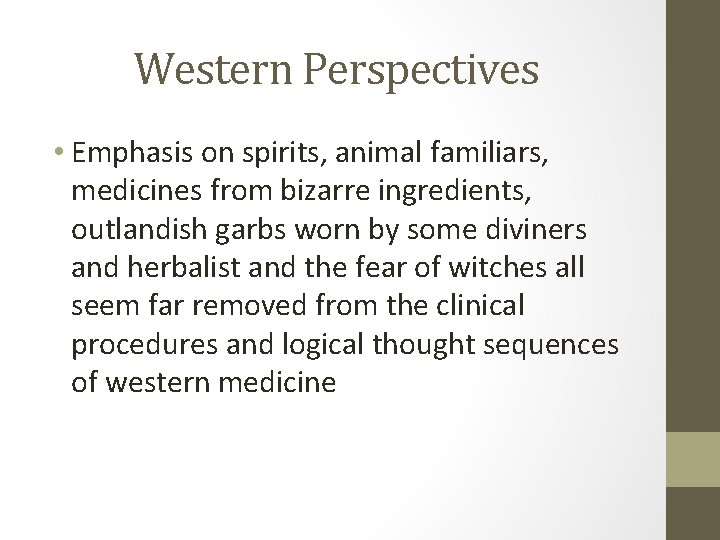 Western Perspectives

• Emphasis on spirits, animal familiars, medicines from bizarre ingredients, outlandish garbs worn by some diviners and herbalist and the fear of witches all seem far removed from the clinical procedures and logical thought sequences of western medicine